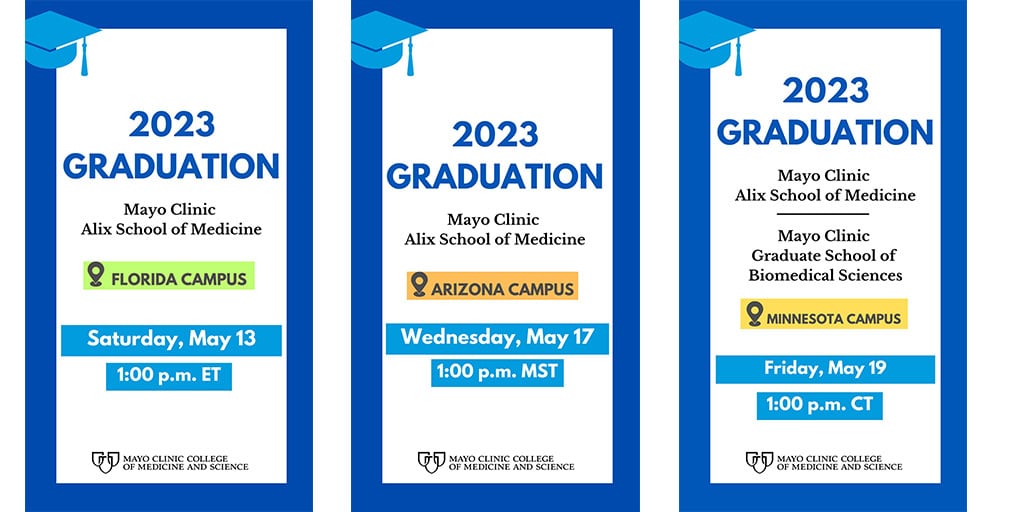 2023 GRADUATION

Mayo Clinic Alix School of Medicine

FLORIDA CAMPUS

Saturday, May 13

1:00 p.m. ET

MAYO CLINIC COLLEGE OF MEDICINE AND SCIENCE

2023 GRADUATION

Mayo Clinic Alix School of Medicine

ARIZONA CAMPUS

Wednesday, May 17

1:00 p.m. MST

MAYO CLINIC COLLEGE OF MEDICINE AND SCIENCE

2023 GRADUATION

Mayo Clinic Alix School of Medicine

Mayo Clinic Graduate School of Biomedical Sciences

MINNESOTA CAMPUS

Friday, May 19

1:00 p.m. CT

MAYO CLINIC COLLEGE OF MEDICINE AND SCIENCE